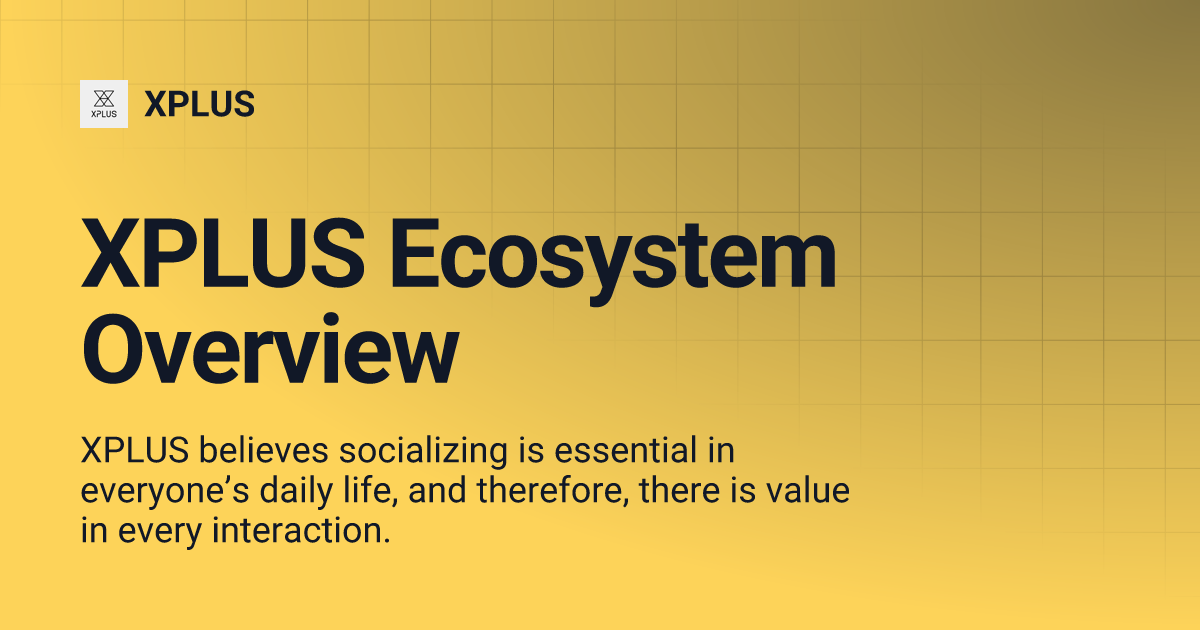 XPLUS

XPLUS

XPLUS Ecosystem Overview

XPLUS believes socializing is essential in everyone’s daily life, and therefore, there is value in every interaction.